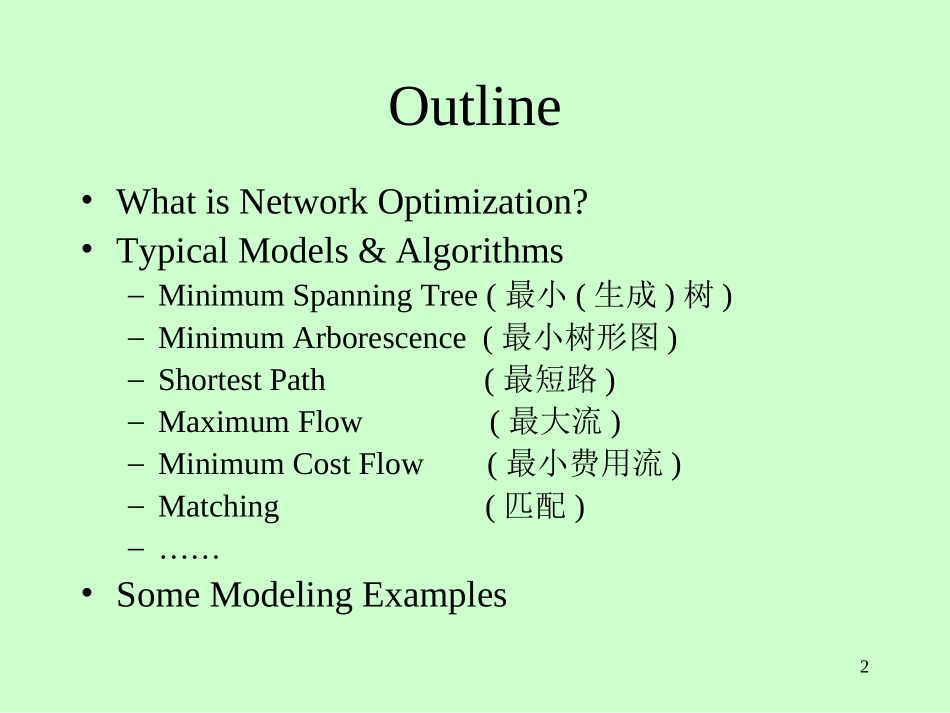 Outline

• What is Network Optimization?
• Typical Models & Algorithms
– Minimum Spanning Tree ( 最小 ( 生成 ) 树 )
– Minimum Arborescence ( 最小树形图 )
– Shortest Path ( 最短路 )
– Maximum Flow ( 最大流 )
– Minimum Cost Flow ( 最小费用流 )
– Matching ( 匹配 )
– ……
• Some Modeling Examples

2